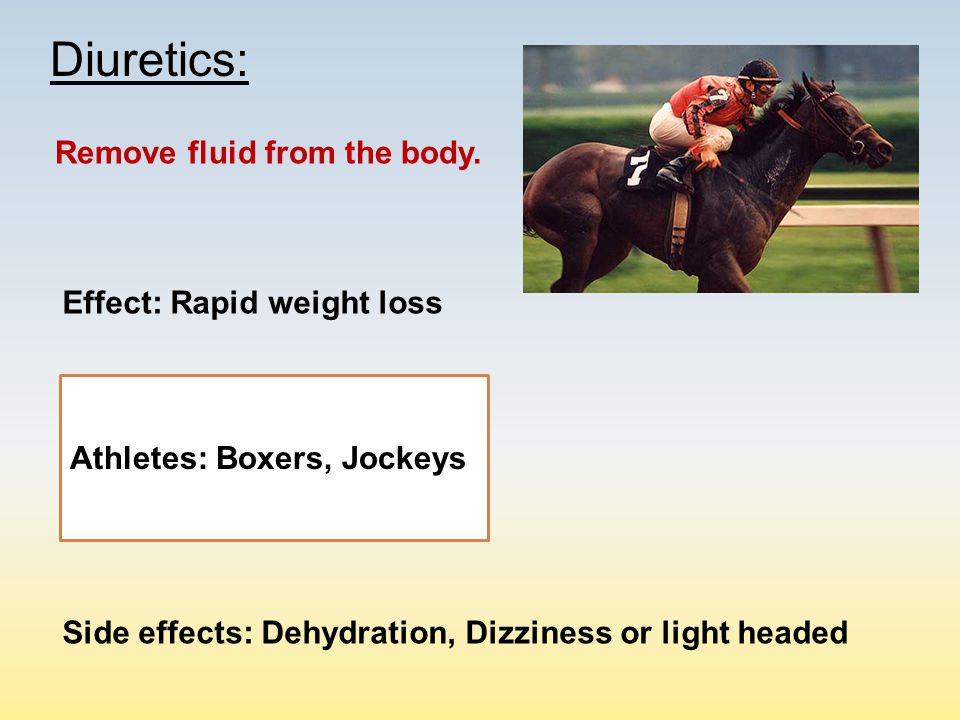 Diuretics:

Remove fluid from the body.

7

Effect: Rapid weight loss

Athletes: Boxers, Jockeys

Side effects: Dehydration, Dizziness or light headed